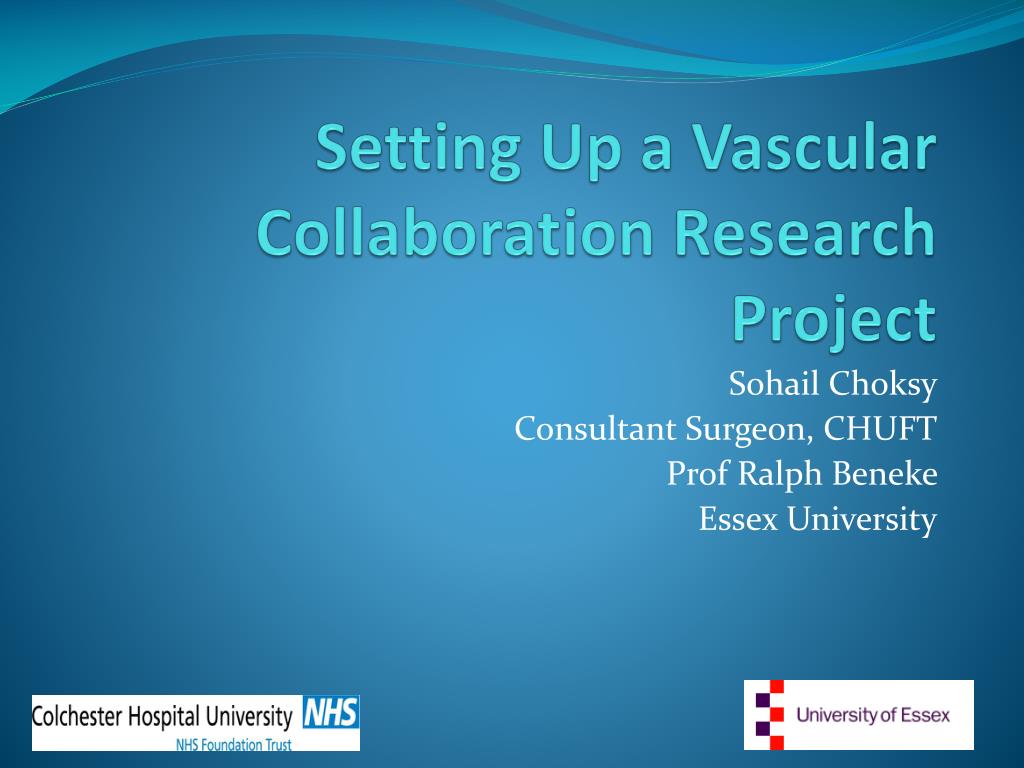 Setting Up a Vascular Collaboration Research Project

Sohail Choksy
Consultant Surgeon, CHUFT
Prof Ralph Beneke
Essex University

Colchester Hospital University NHS
NHS Foundation Trust

University of Essex